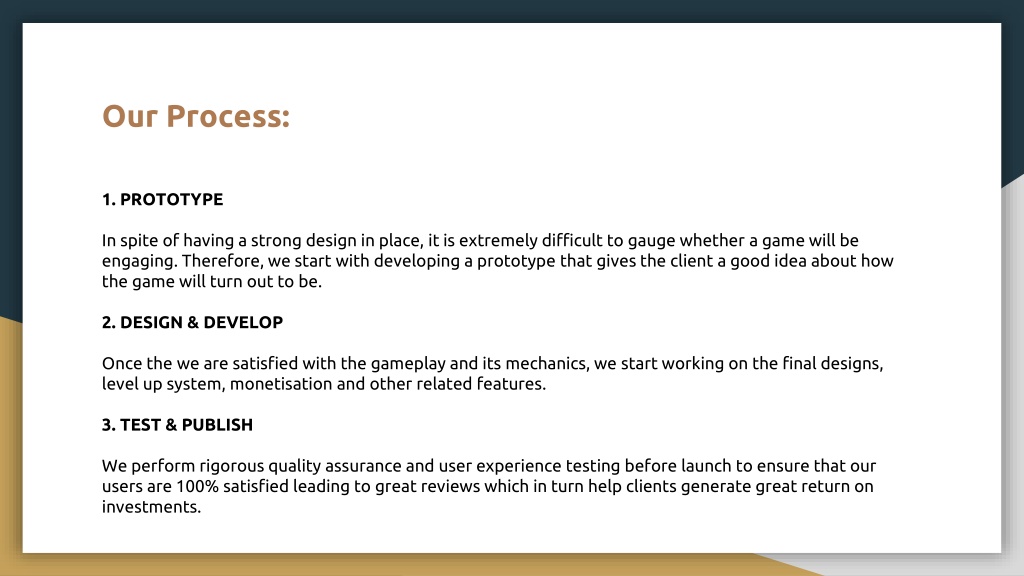 Our Process:

1. PROTOTYPE

In spite of having a strong design in place, it is extremely difficult to gauge whether a game will be engaging. Therefore, we start with developing a prototype that gives the client a good idea about how the game will turn out to be.

2. DESIGN & DEVELOP

Once the we are satisfied with the gameplay and its mechanics, we start working on the final designs, level up system, monetisation and other related features.

3. TEST & PUBLISH

We perform rigorous quality assurance and user experience testing before launch to ensure that our users are 100% satisfied leading to great reviews which in turn help clients generate great return on investments.